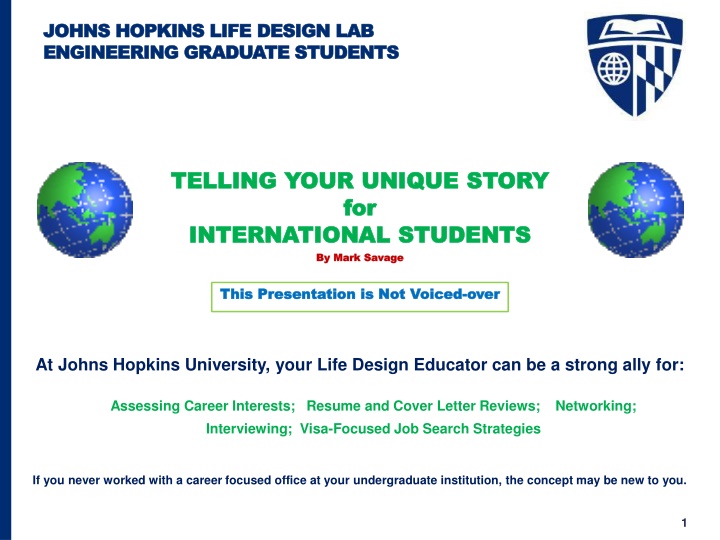 JOHNS HOPKINS LIFE DESIGN LAB
ENGINEERING GRADUATE STUDENTS

TELLING YOUR UNIQUE STORY
for
INTERNATIONAL STUDENTS

By Mark Savage

This Presentation is Not Voiced-over

At Johns Hopkins University, your Life Design Educator can be a strong ally for:

Assessing Career Interests; Resume and Cover Letter Reviews; Networking; Interviewing; Visa-Focused Job Search Strategies

If you never worked with a career focused office at your undergraduate institution, the concept may be new to you.

1